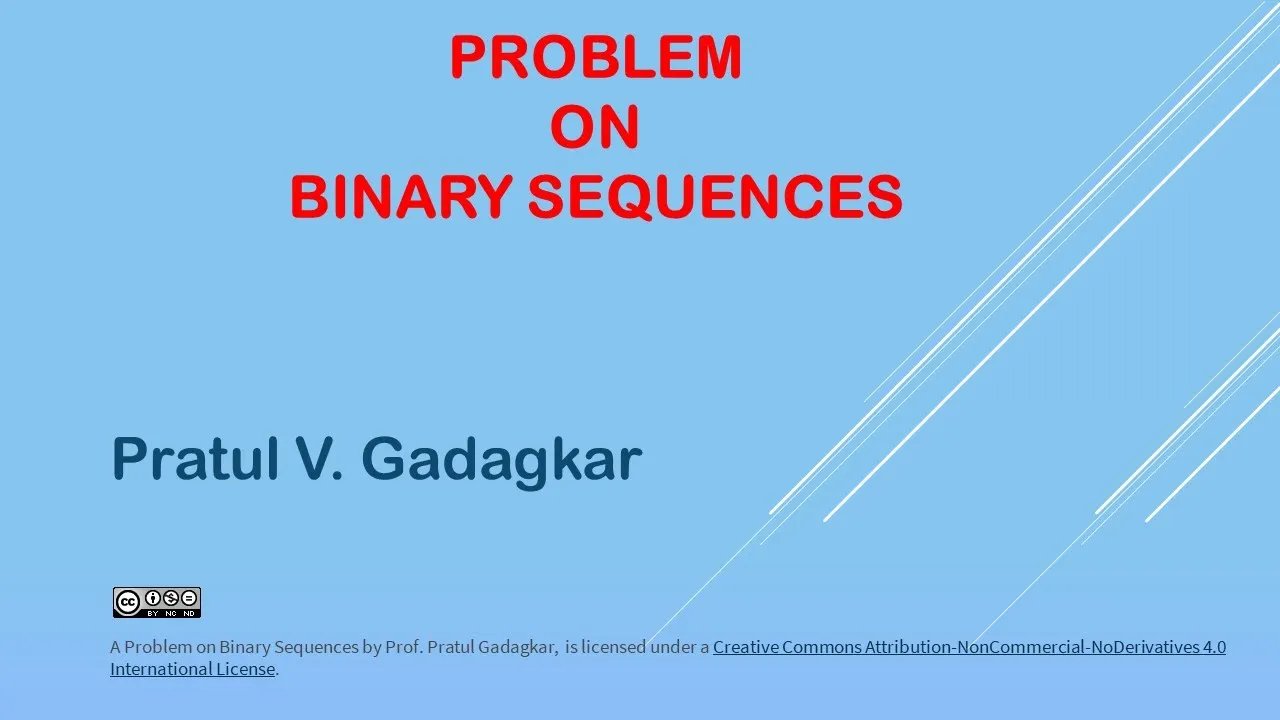 PROBLEM
ON
BINARY SEQUENCES

Pratul V. Gadagkar

cc BY NC ND

A Problem on Binary Sequences by Prof. Pratul Gadagkar, is licensed under a Creative Commons Attribution-NonCommercial-NoDerivatives 4.0 International License.